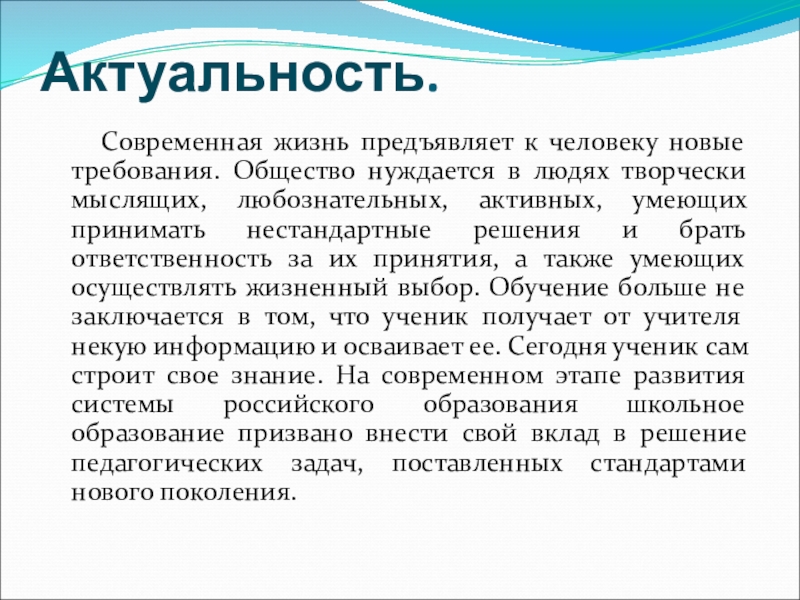 Актуальность.

Современная жизнь предъявляет к человеку новые требования. Общество нуждается в людях творчески мыслящих, любознательных, активных, умеющих принимать нестандартные решения и брать ответственность за их принятия, а также умеющих осуществлять жизненный выбор. Обучение больше не заключается в том, что ученик получает от учителя некую информацию и осваивает ее. Сегодня ученик сам строит свое знание. На современном этапе развития системы российского образования школьное образование призвано внести свой вклад в решение педагогических задач, поставленных стандартами нового поколения.